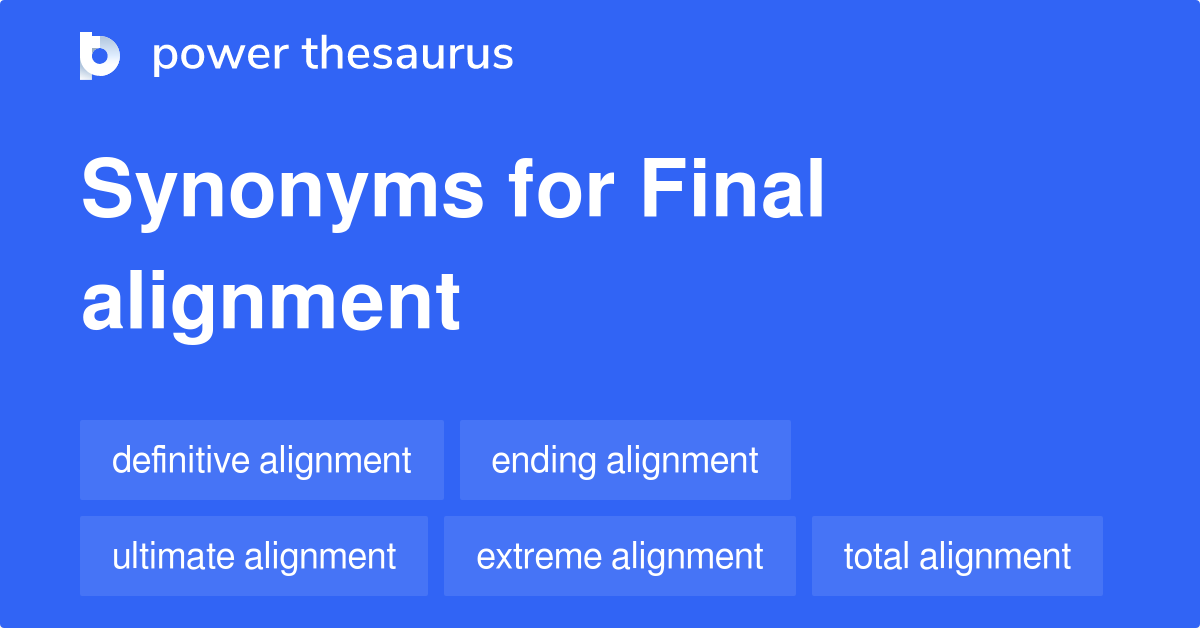 power thesaurus

Synonyms for Final alignment

definitive alignment
ending alignment
ultimate alignment
extreme alignment
total alignment